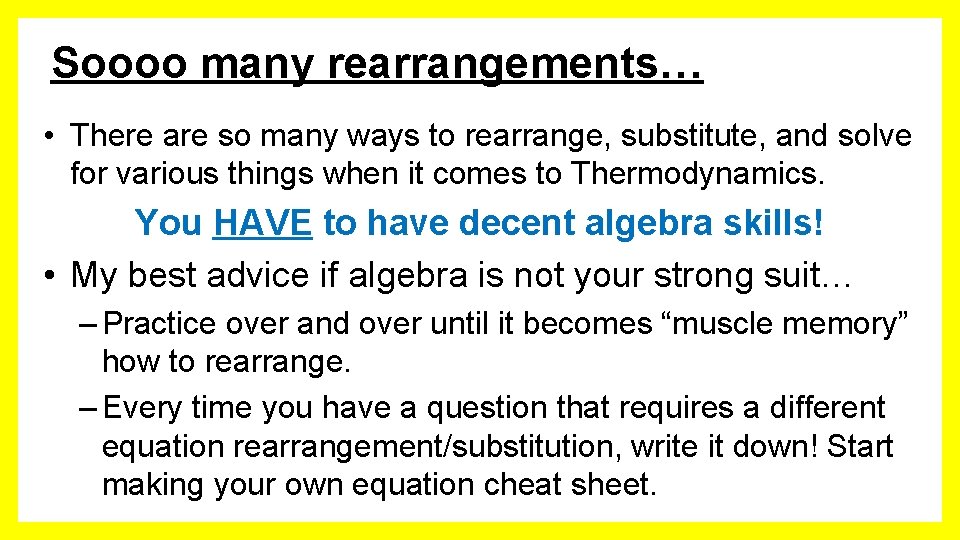 Soooo many rearrangements…

• There are so many ways to rearrange, substitute, and solve for various things when it comes to Thermodynamics.

You HAVE to have decent algebra skills!

• My best advice if algebra is not your strong suit…

– Practice over and over until it becomes “muscle memory” how to rearrange.

– Every time you have a question that requires a different equation rearrangement/substitution, write it down! Start making your own equation cheat sheet.